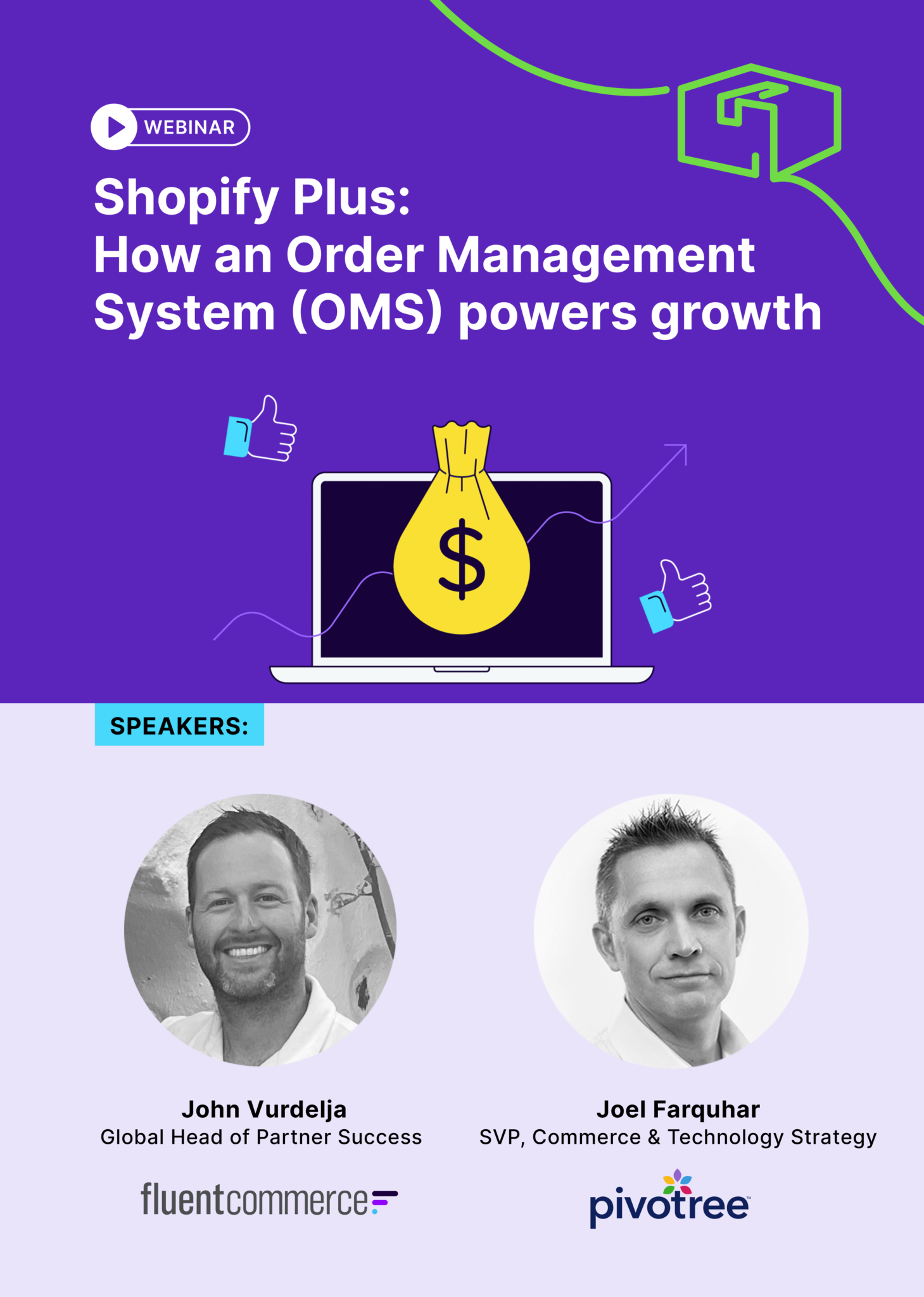 WEBINAR

Shopify Plus:
How an Order Management System (OMS) powers growth

$

SPEAKERS:

John Vurdelja
Global Head of Partner Success

fluentcommerce

Joel Farquhar
SVP, Commerce & Technology Strategy

pivotree